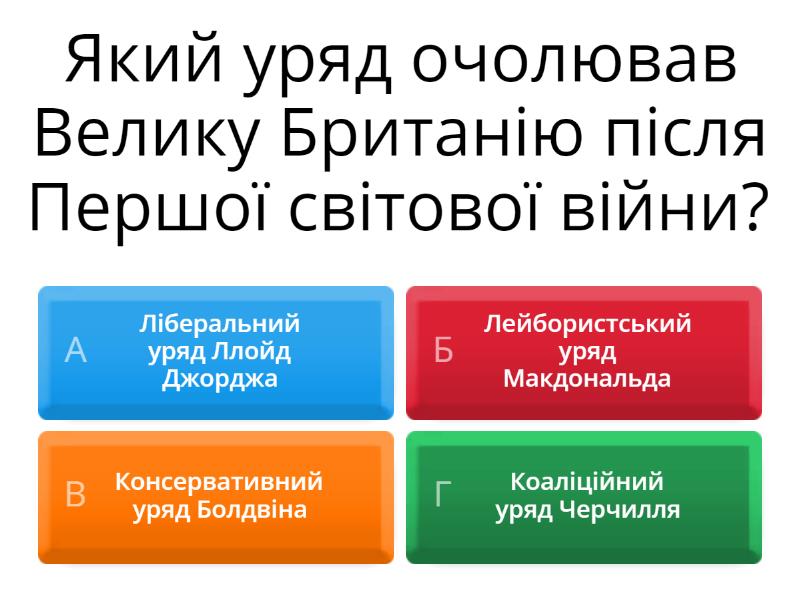 Який уряд очолював Велику Британію після Першої світової війни?

А Ліберальний уряд Ллойд Джорджа

Б Лейбористський уряд Макдональда

В Консервативний уряд Болдвіна

Г Коаліційний уряд Черчилля